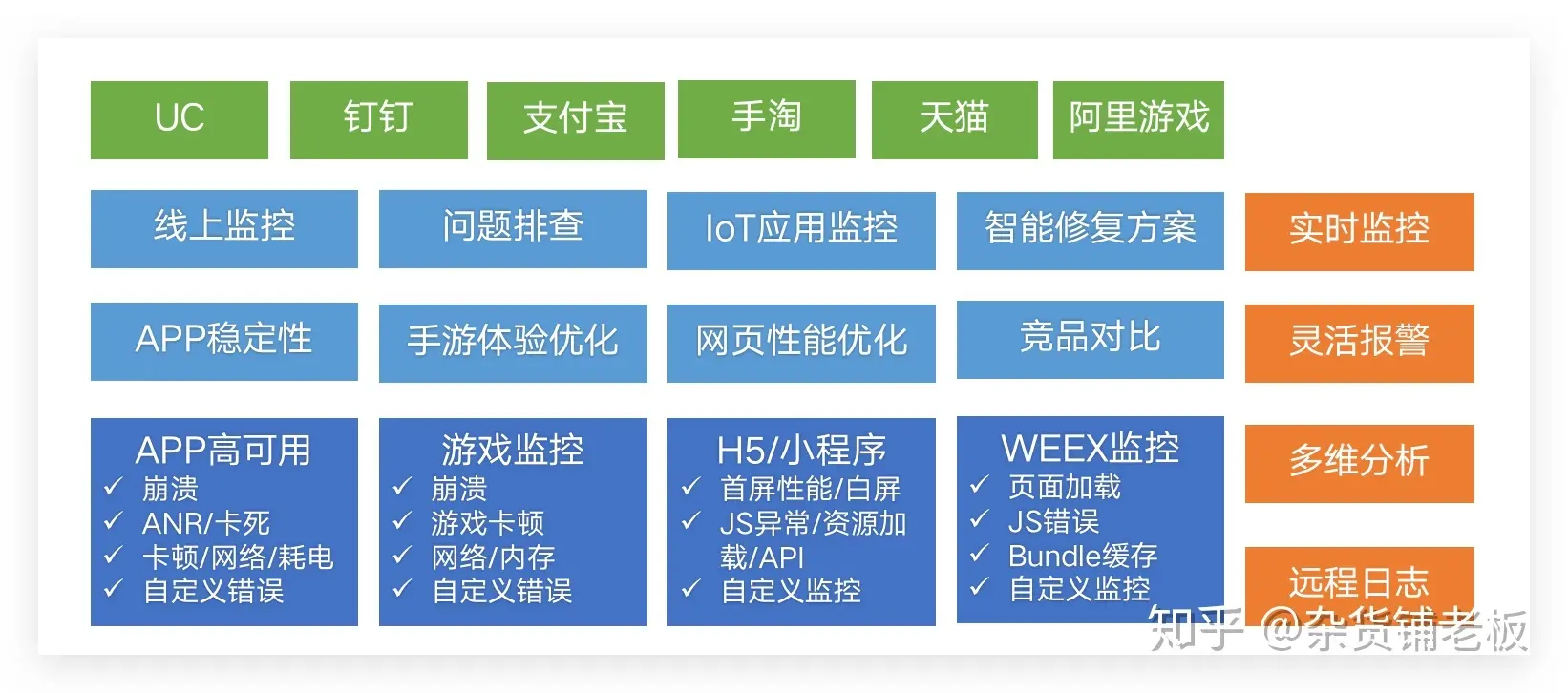 UC

钉钉

支付宝

手淘

天猫

阿里游戏

线上监控

问题排查

IoT应用监控

智能修复方案

实时监控

APP稳定性

手游体验优化

网页性能优化

竞品对比

灵活报警

APP高可用
✓ 崩溃
✓ ANR/卡死
✓ 卡顿/网络/耗电
✓ 自定义错误

游戏监控
✓ 崩溃
✓ 游戏卡顿
✓ 网络/内存
✓ 自定义错误

H5/小程序
✓ 首屏性能/白屏
✓ JS异常/资源加载/API
✓ 自定义监控

WEEX监控
✓ 页面加载
✓ JS错误
✓ Bundle缓存
✓ 自定义监控

多维分析

远程日志

知乎 @杂货铺老板